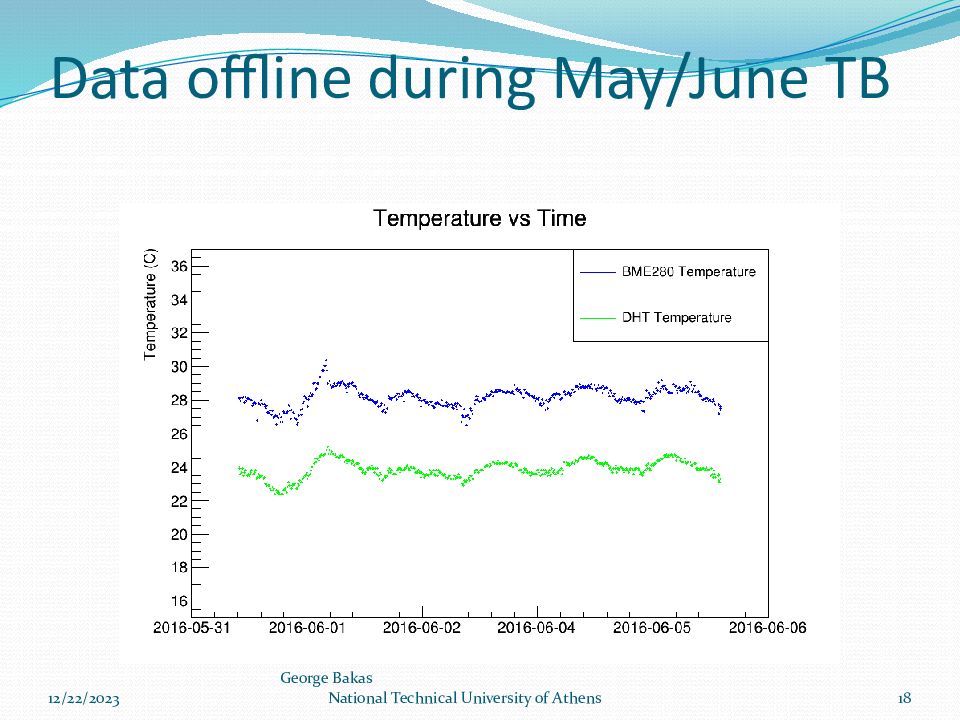 Data offline during May/June TB

Temperature vs Time

Temperature (C)

36
34
32
30
28
26
24
22
20
18
16

BME280 Temperature

DHT Temperature

2016-05-31
2016-06-01
2016-06-02
2016-06-04
2016-06-05
2016-06-06

12/22/2023

George Bakas
National Technical University of Athens

18